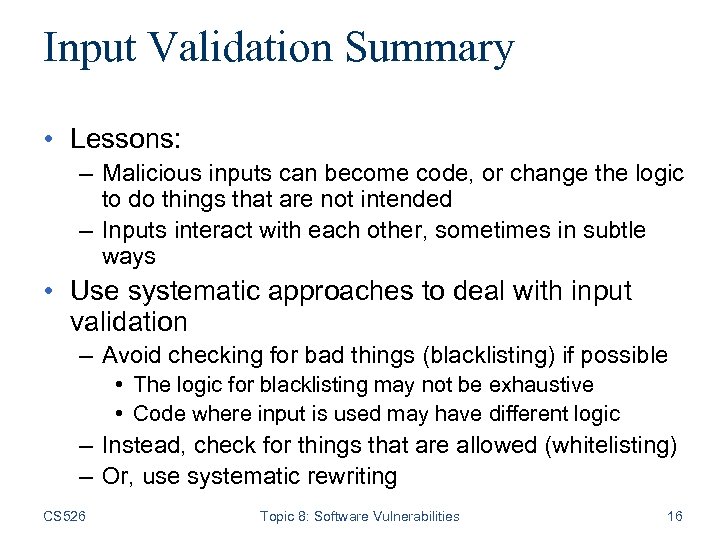 Input Validation Summary

• Lessons:
– Malicious inputs can become code, or change the logic to do things that are not intended
– Inputs interact with each other, sometimes in subtle ways

• Use systematic approaches to deal with input validation
– Avoid checking for bad things (blacklisting) if possible
• The logic for blacklisting may not be exhaustive
• Code where input is used may have different logic
– Instead, check for things that are allowed (whitelisting)
– Or, use systematic rewriting

CS526 Topic 8: Software Vulnerabilities 16